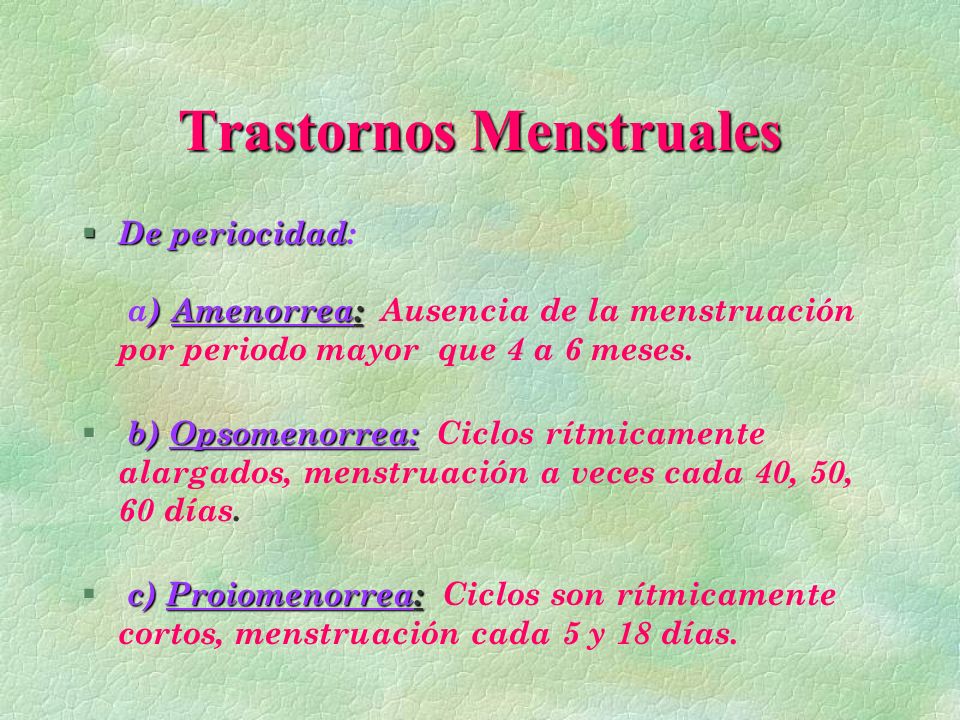 Trastornos Menstruales

§ De periocidad:

a) Amenorrea: Ausencia de la menstruación por periodo mayor que 4 a 6 meses.

§ b) Opsomenorrea: Ciclos rítmicamente alargados, menstruación a veces cada 40, 50, 60 días.

§ c) Proiomenorrea: Ciclos son rítmicamente cortos, menstruación cada 5 y 18 días.